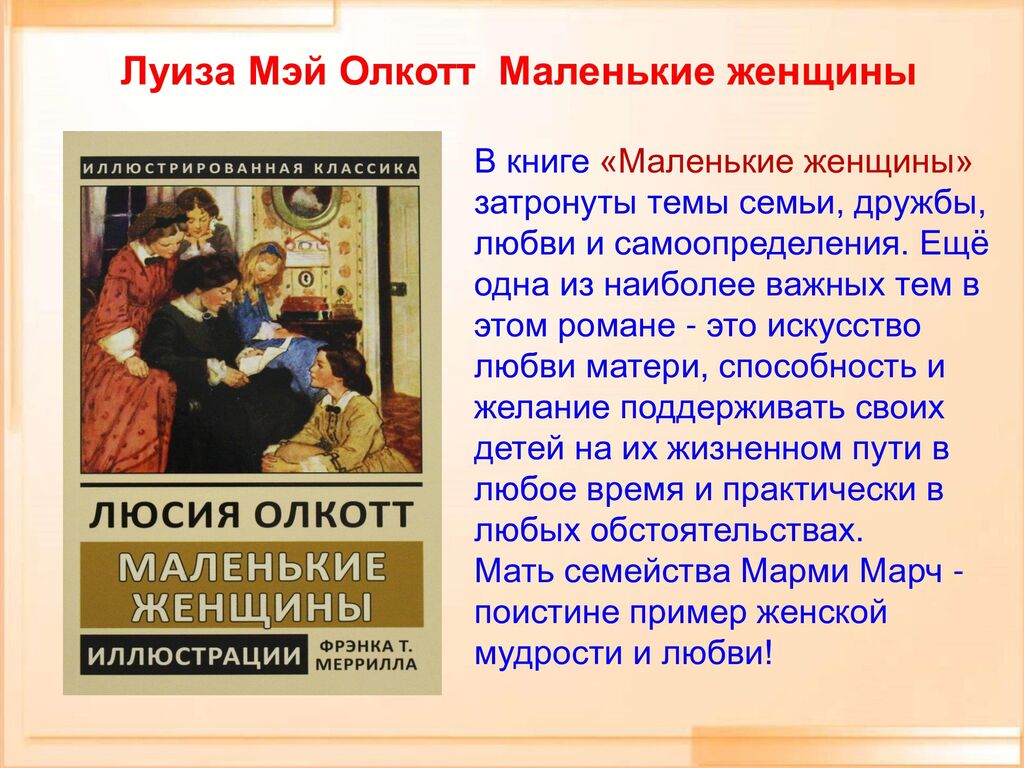 Луиза Мэй Олкотт  Маленькие женщины

ИЛЛЮСТРИРОВАННАЯ КЛАССИКА

ЛЮСИЯ ОЛКОТТ

МАЛЕНЬКИЕ ЖЕНЩИНЫ

ИЛЛЮСТРАЦИИ ФРЭНКА Т. МЕРРИЛЛА

В книге «Маленькие женщины» затронуты темы семьи, дружбы, любви и самоопределения. Ещё одна из наиболее важных тем в этом романе - это искусство любви матери, способность и желание поддерживать своих детей на их жизненном пути в любое время и практически в любых обстоятельствах.
Мать семейства Марми Марч - поистине пример женской мудрости и любви!